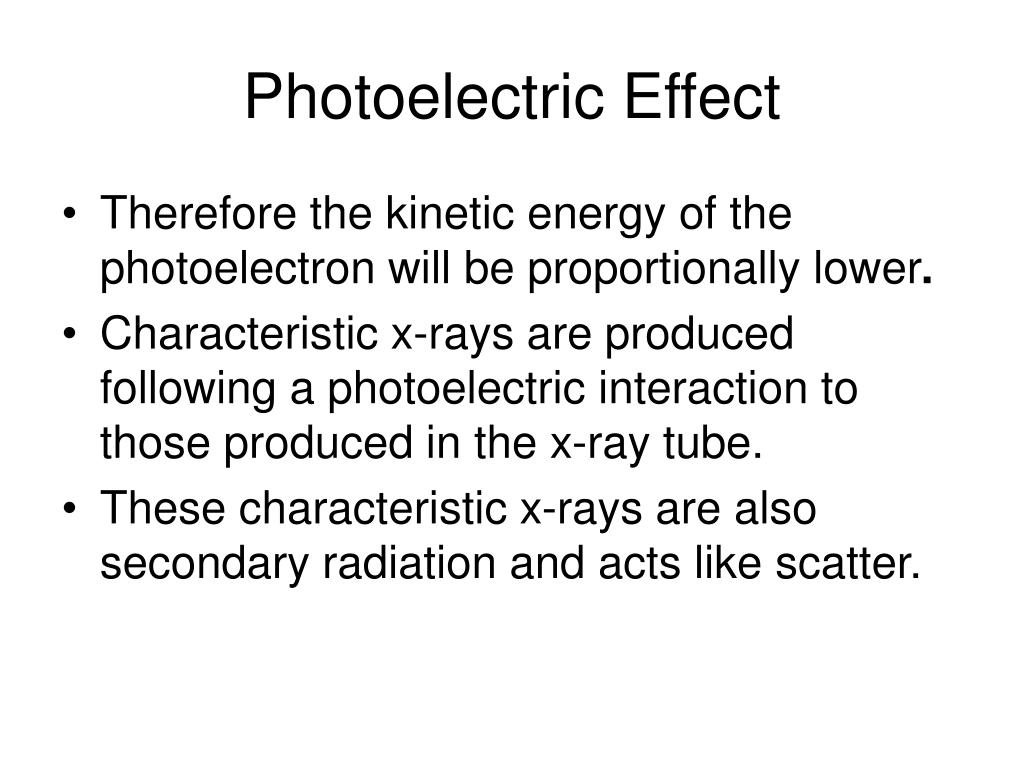 Photoelectric Effect

• Therefore the kinetic energy of the photoelectron will be proportionally lower.

• Characteristic x-rays are produced following a photoelectric interaction to those produced in the x-ray tube.

• These characteristic x-rays are also secondary radiation and acts like scatter.